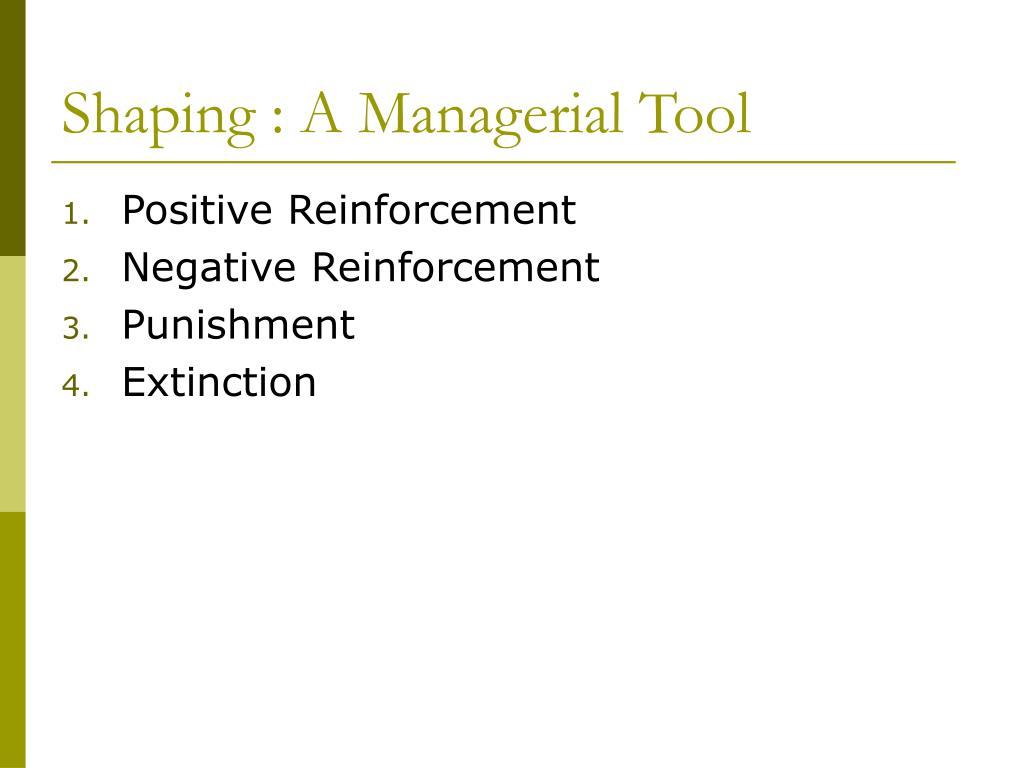 Shaping : A Managerial Tool

1. Positive Reinforcement
2. Negative Reinforcement
3. Punishment
4. Extinction